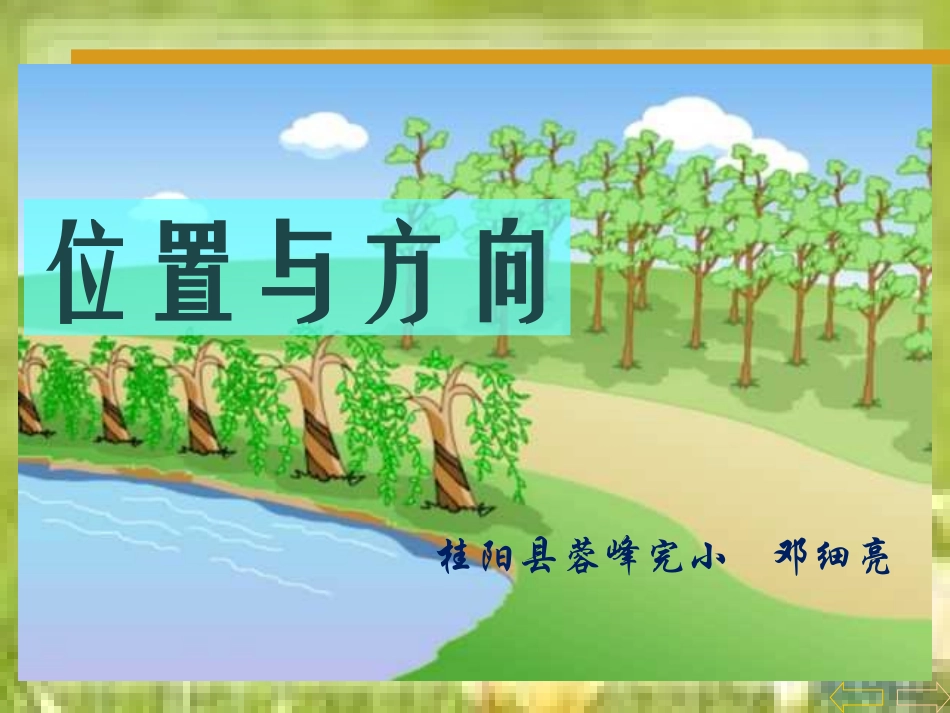 位置与方向

桂阳县蓉峰完小　邓细亮